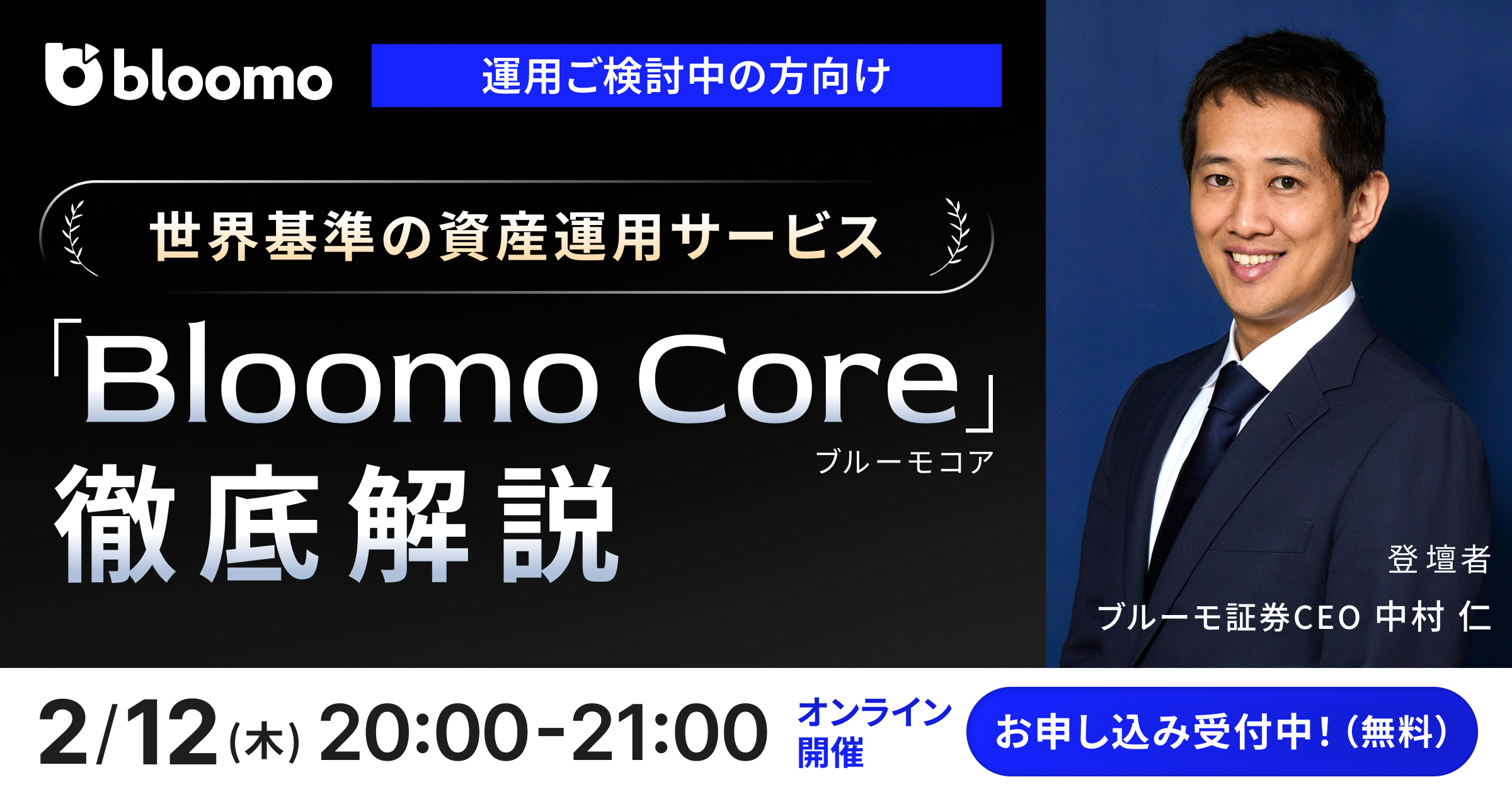 bloomo

運用ご検討中の方向け

世界基準の資産運用サービス

「Bloomo Core」
ブルーモコア
徹底解説

登壇者
ブルーモ証券CEO 中村 仁

2/12(木) 20:00-21:00

オンライン開催

お申し込み受付中!(無料)